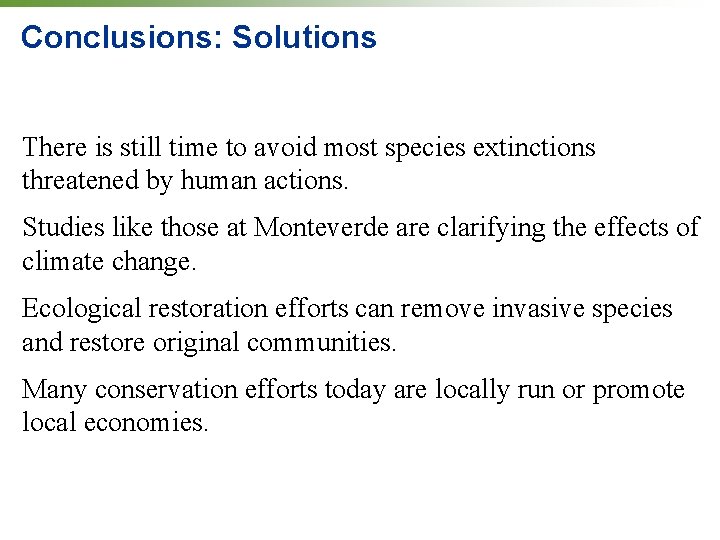 Conclusions: Solutions

There is still time to avoid most species extinctions threatened by human actions.

Studies like those at Monteverde are clarifying the effects of climate change.

Ecological restoration efforts can remove invasive species and restore original communities.

Many conservation efforts today are locally run or promote local economies.